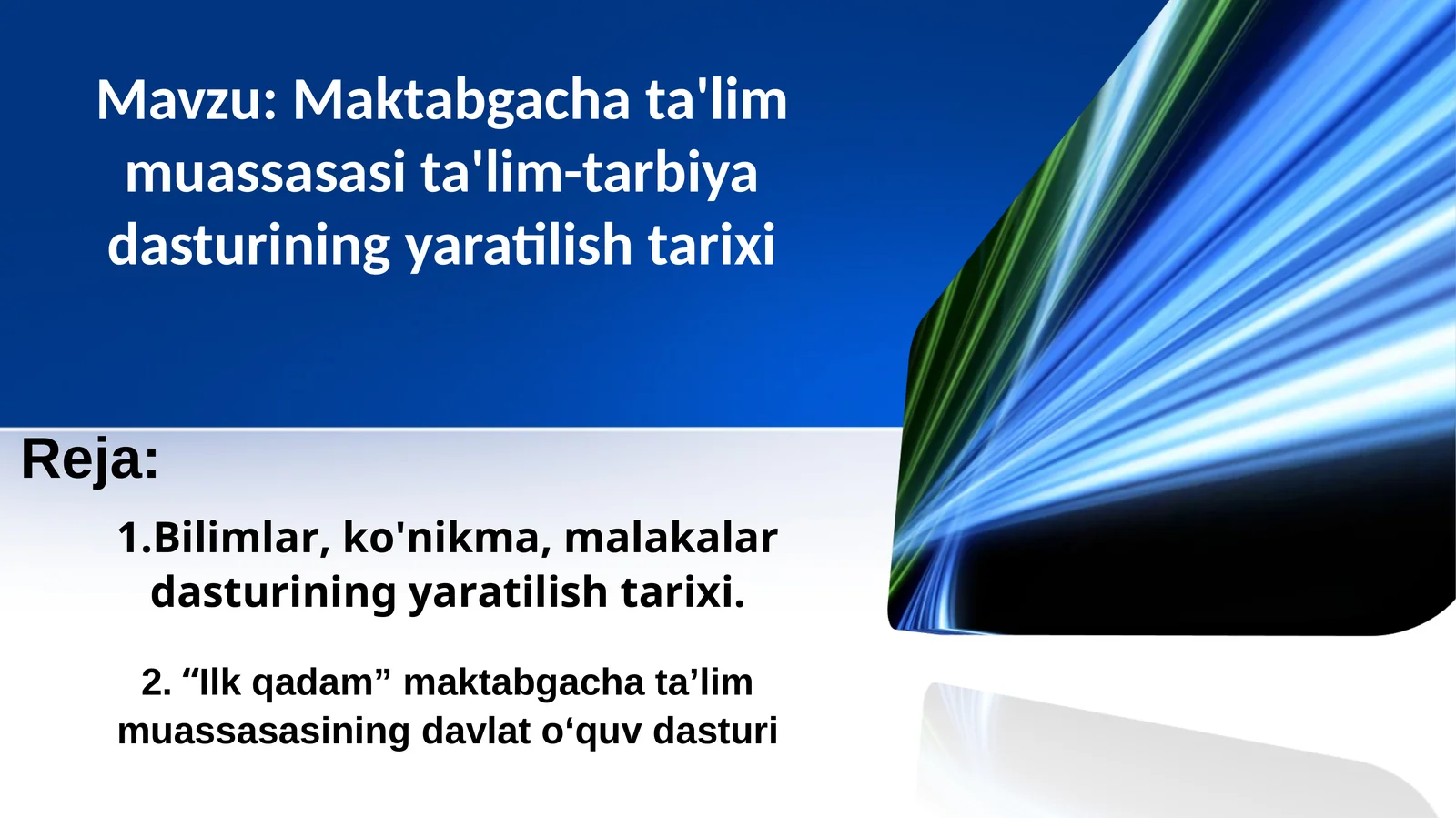 Mavzu: Maktabgacha ta'lim muassasasi ta'lim-tarbiya dasturining yaratilish tarixi

Reja:

1.Bilimlar, ko'nikma, malakalar dasturining yaratilish tarixi.

2. “Ilk qadam” maktabgacha ta’lim muassasasining davlat o‘quv dasturi